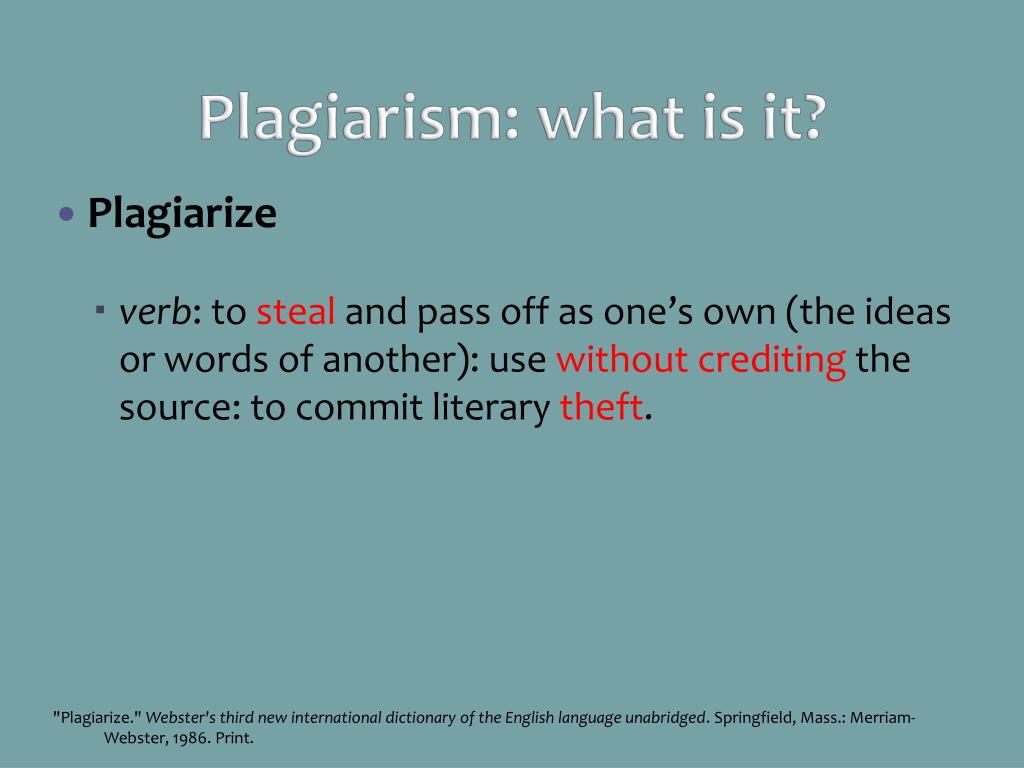 Plagiarism: what is it?

• Plagiarize

▪ verb: to steal and pass off as one's own (the ideas or words of another): use without crediting the source: to commit literary theft.

"Plagiarize." Webster's third new international dictionary of the English language unabridged. Springfield, Mass.: Merriam-Webster, 1986. Print.